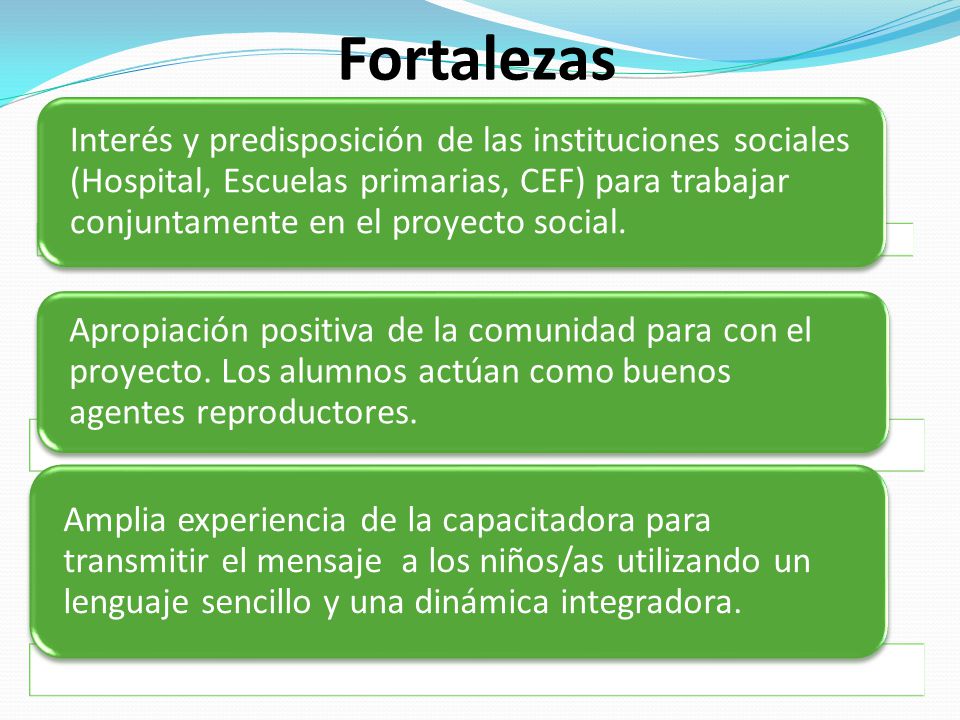 Fortalezas

Interés y predisposición de las instituciones sociales (Hospital, Escuelas primarias, CEF) para trabajar conjuntamente en el proyecto social.

Apropiación positiva de la comunidad para con el proyecto. Los alumnos actúan como buenos agentes reproductores.

Amplia experiencia de la capacitadora para transmitir el mensaje a los niños/as utilizando un lenguaje sencillo y una dinámica integradora.